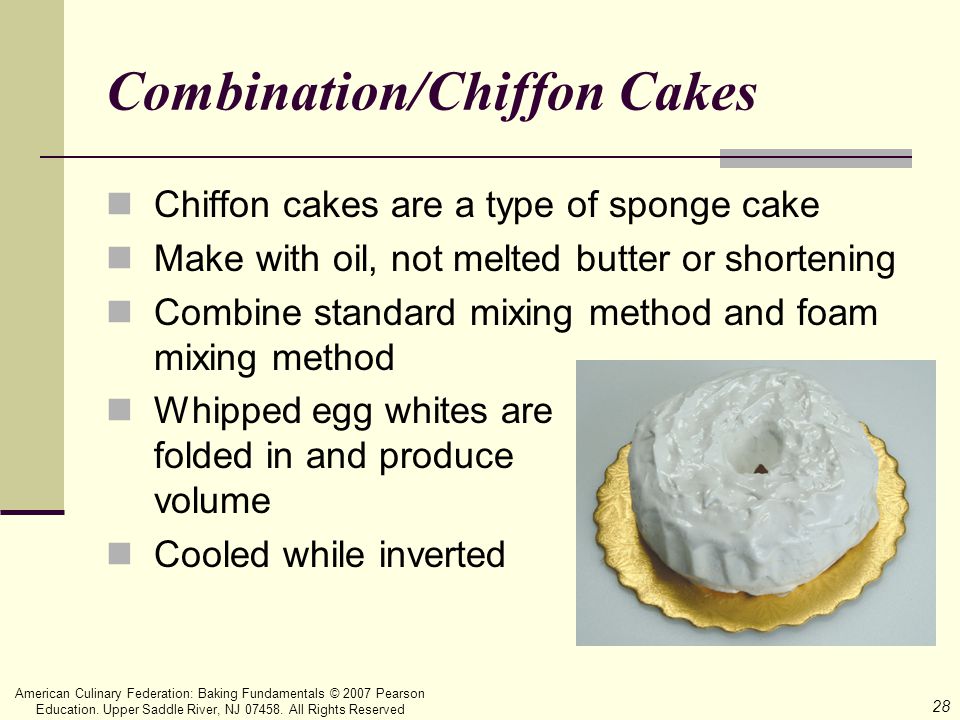 Combination/Chiffon Cakes

- Chiffon cakes are a type of sponge cake
- Make with oil, not melted butter or shortening
- Combine standard mixing method and foam mixing method
- Whipped egg whites are folded in and produce volume
- Cooled while inverted

American Culinary Federation: Baking Fundamentals © 2007 Pearson Education. Upper Saddle River, NJ 07458. All Rights Reserved

28